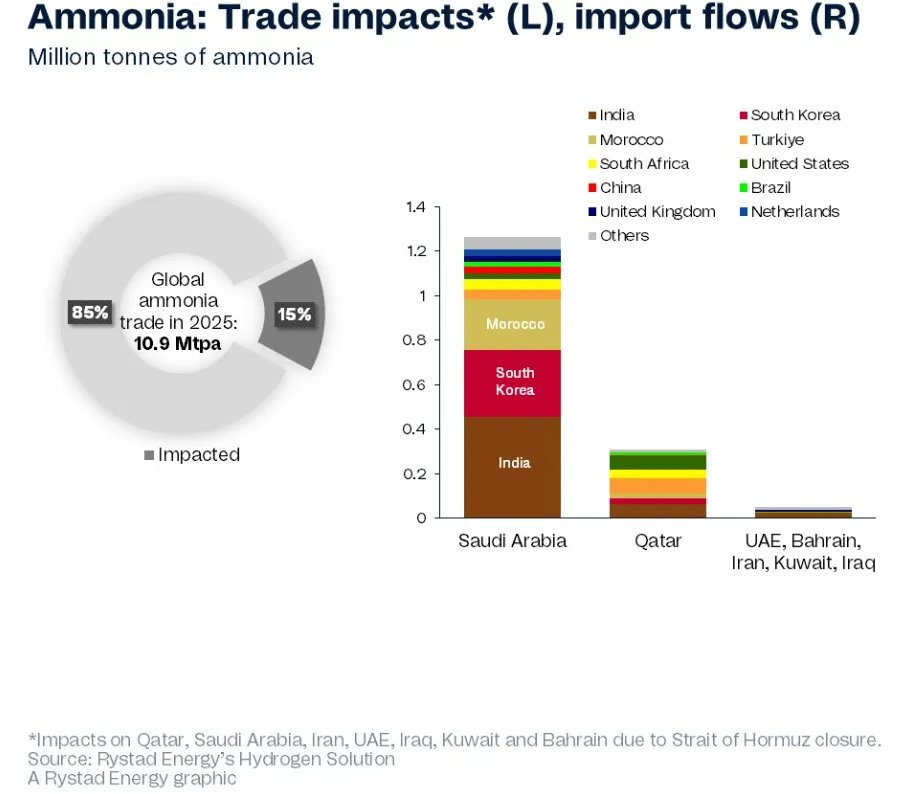 Ammonia: Trade impacts* (L), import flows (R)
Million tonnes of ammonia

85%
Global ammonia trade in 2025: 10.9 Mtpa
15%
Impacted

India
South Korea
Morocco
Turkiye
South Africa
United States
China
Brazil
United Kingdom
Netherlands
Others

1.4
1.2
1
0.8
0.6
0.4
0.2
0

Morocco
South Korea
India

Saudi Arabia
Qatar
UAE, Bahrain, Iran, Kuwait, Iraq

*Impacts on Qatar, Saudi Arabia, Iran, UAE, Iraq, Kuwait and Bahrain due to Strait of Hormuz closure.
Source: Rystad Energy's Hydrogen Solution
A Rystad Energy graphic